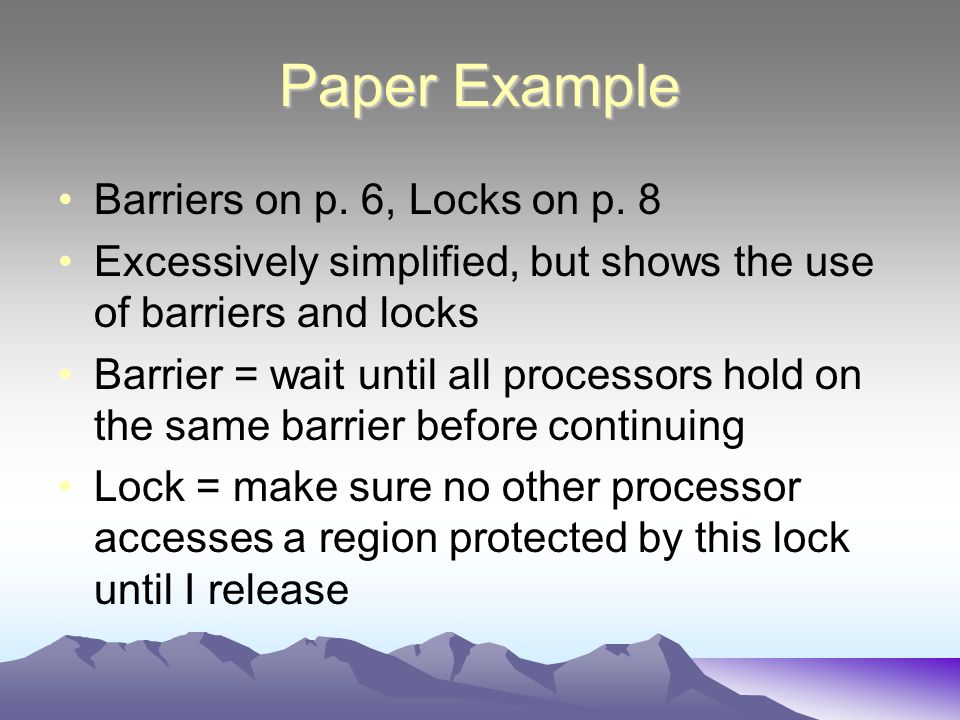 Paper Example

• Barriers on p. 6, Locks on p. 8
• Excessively simplified, but shows the use of barriers and locks
• Barrier = wait until all processors hold on the same barrier before continuing
• Lock = make sure no other processor accesses a region protected by this lock until I release